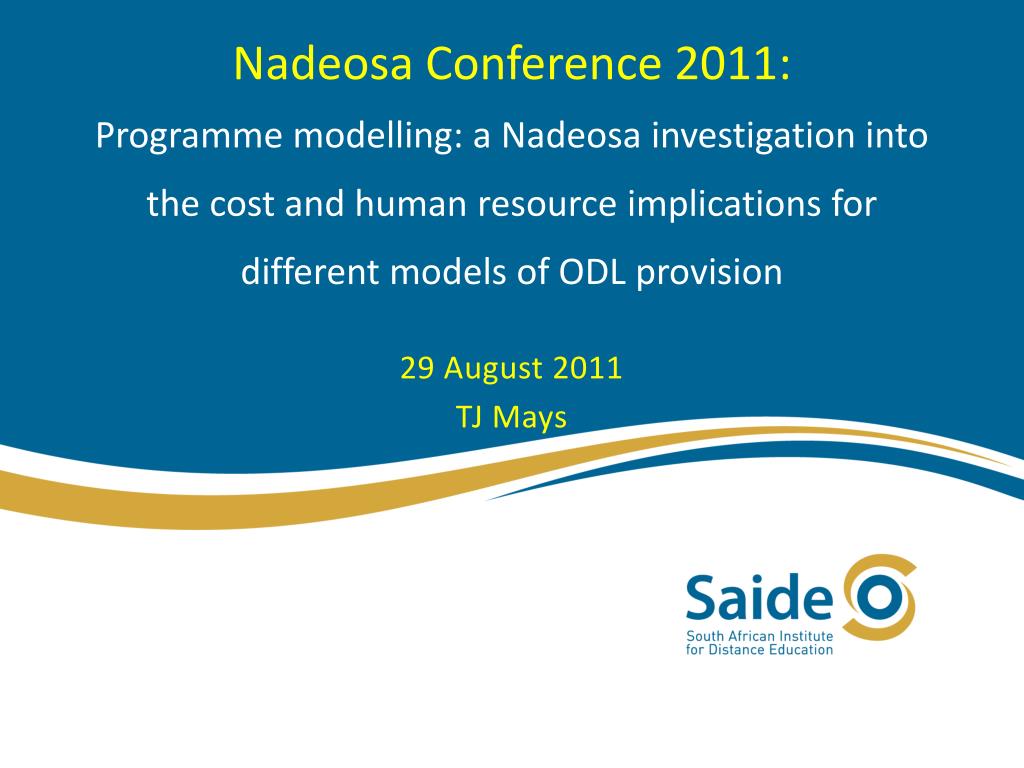 Nadeosa Conference 2011:

Programme modelling: a Nadeosa investigation into the cost and human resource implications for different models of ODL provision

29 August 2011
TJ Mays

Saide
South African Institute for Distance Education